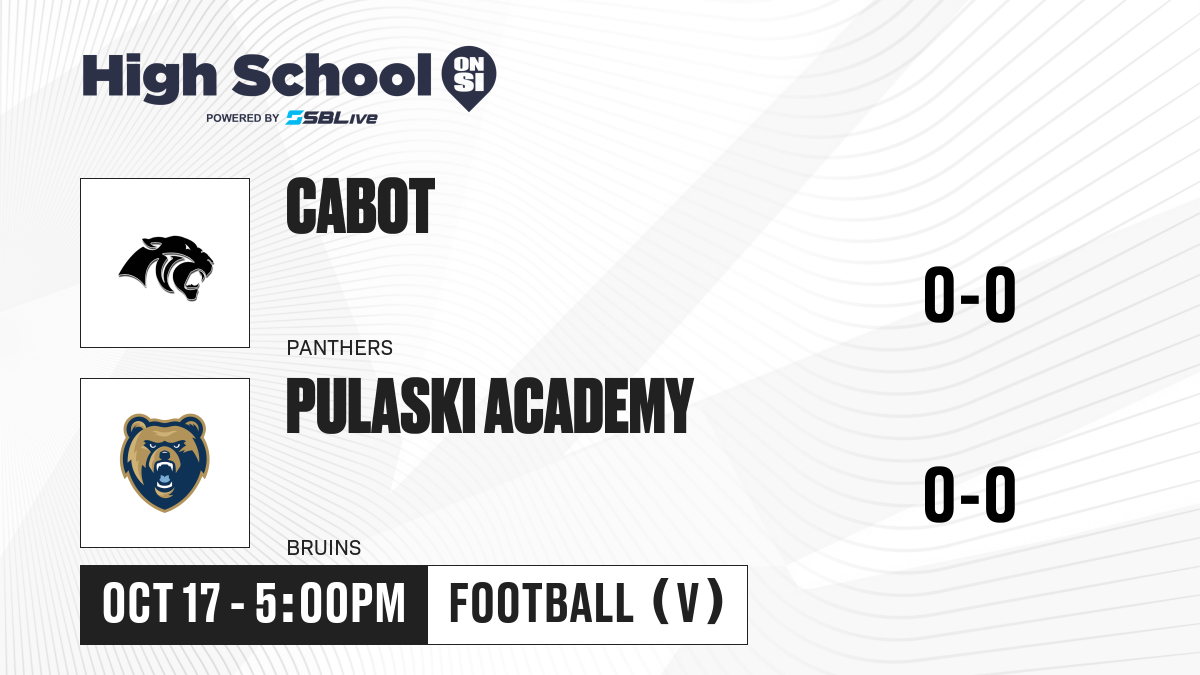 High School ON SI
POWERED BY SBLive

CABOT
PANTHERS
0-0

PULASKI ACADEMY
BRUINS
0-0

OCT 17 - 5:00PM
FOOTBALL (V)